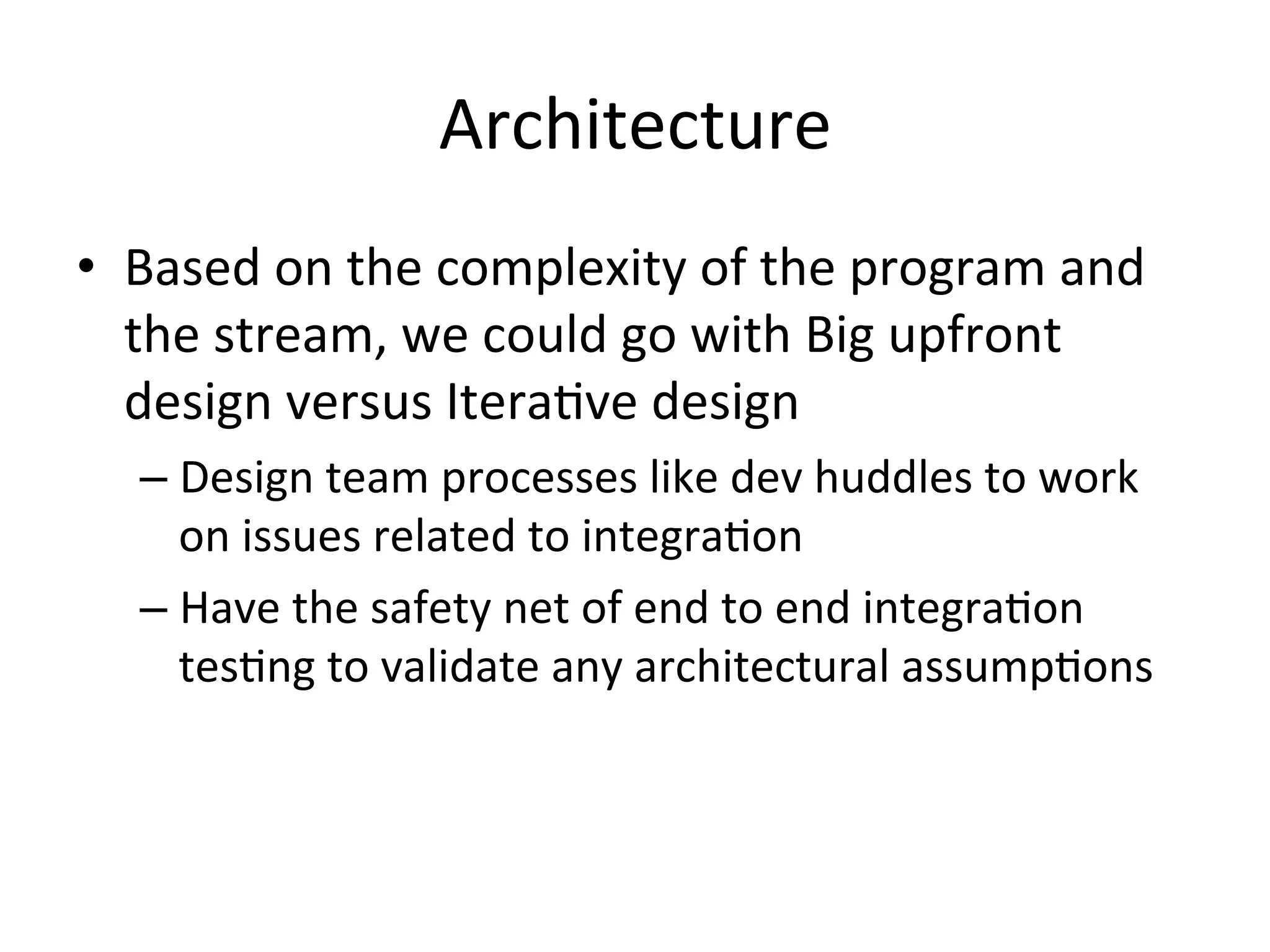 Architecture

• Based on the complexity of the program and the stream, we could go with Big upfront design versus Iterative design

– Design team processes like dev huddles to work on issues related to integration

– Have the safety net of end to end integration testing to validate any architectural assumptions